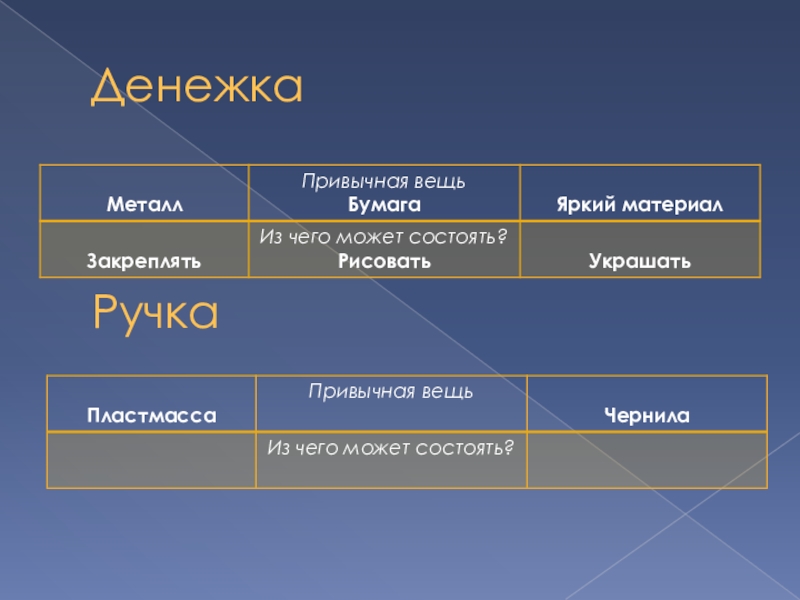 Денежка

| Металл | Привычная вещь Бумага | Яркий материал |
|---|---|---|
| Закреплять | Из чего может состоять? Рисовать | Украшать |

Ручка

| Пластмасса | Привычная вещь | Чернила |
|---|---|---|
| | Из чего может состоять? | |